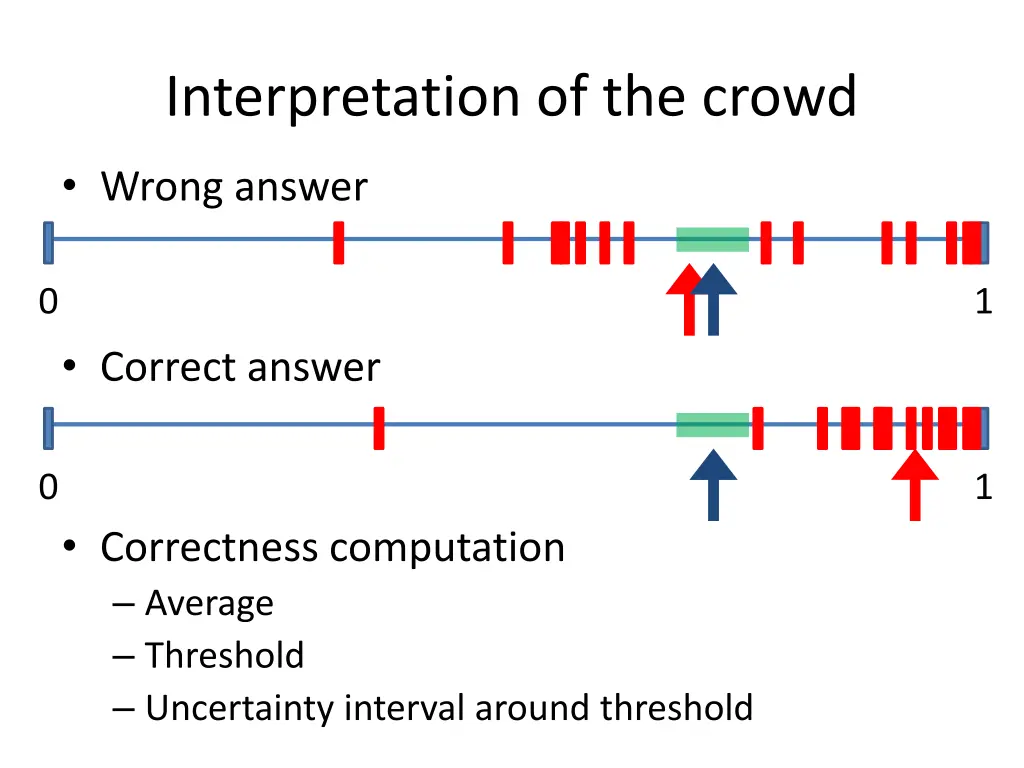 Interpretation of the crowd

• Wrong answer

0

1

• Correct answer

0

1

• Correctness computation
– Average
– Threshold
– Uncertainty interval around threshold